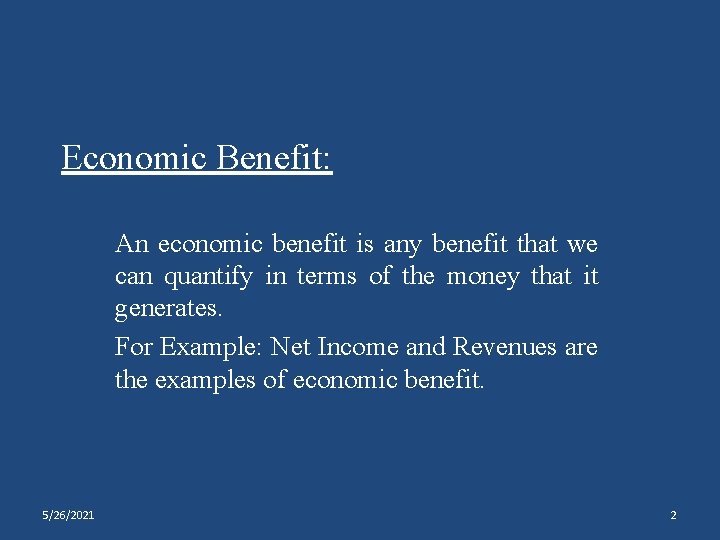 Economic Benefit:

An economic benefit is any benefit that we can quantify in terms of the money that it generates.

For Example: Net Income and Revenues are the examples of economic benefit.

5/26/2021

2